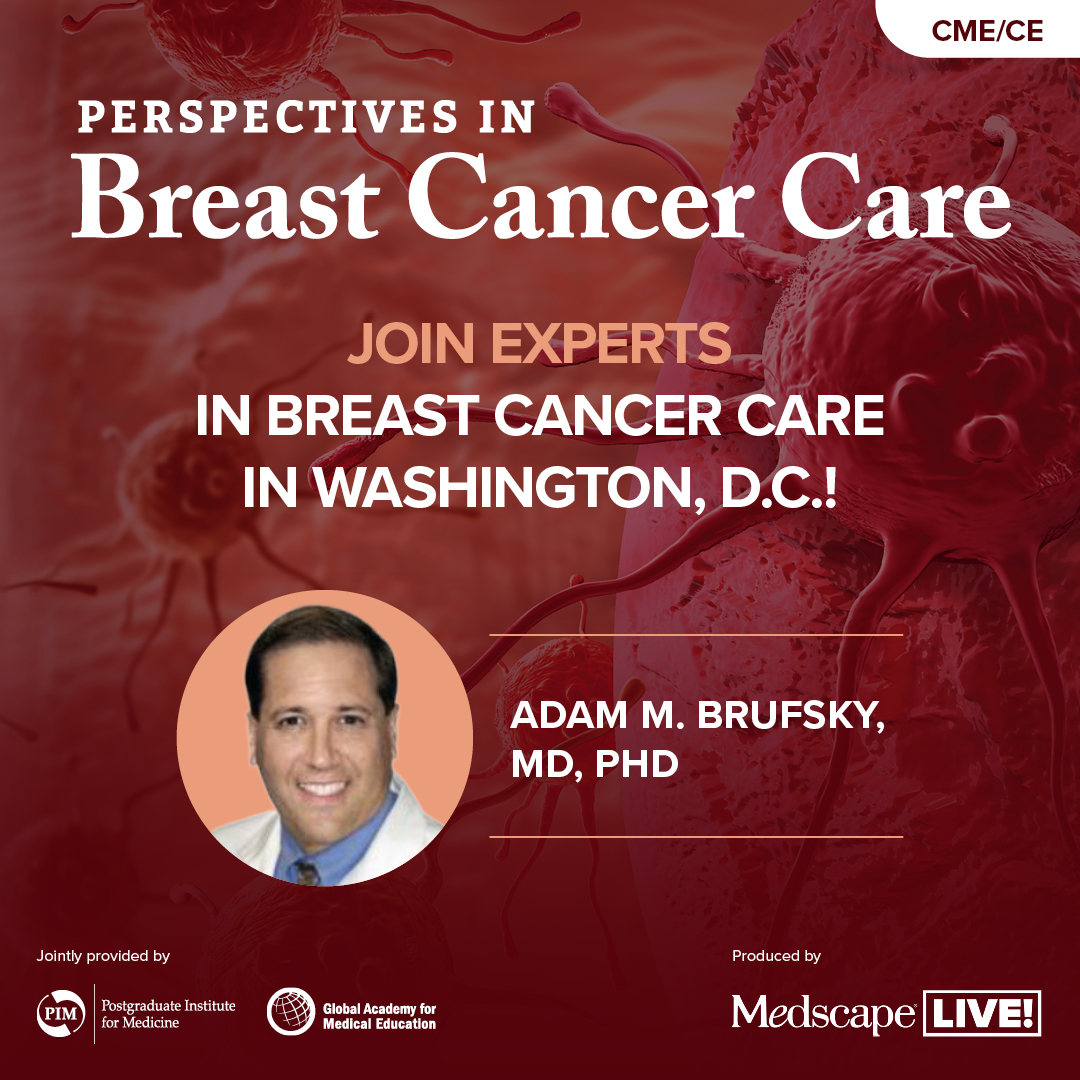 CME/CE

PERSPECTIVES IN
Breast Cancer Care

JOIN EXPERTS
IN BREAST CANCER CARE
IN WASHINGTON, D.C.!

ADAM M. BRUFSKY, MD, PHD

Jointly provided by

PIM Postgraduate Institute for Medicine

Global Academy for Medical Education

Produced by

Medscape LIVE!